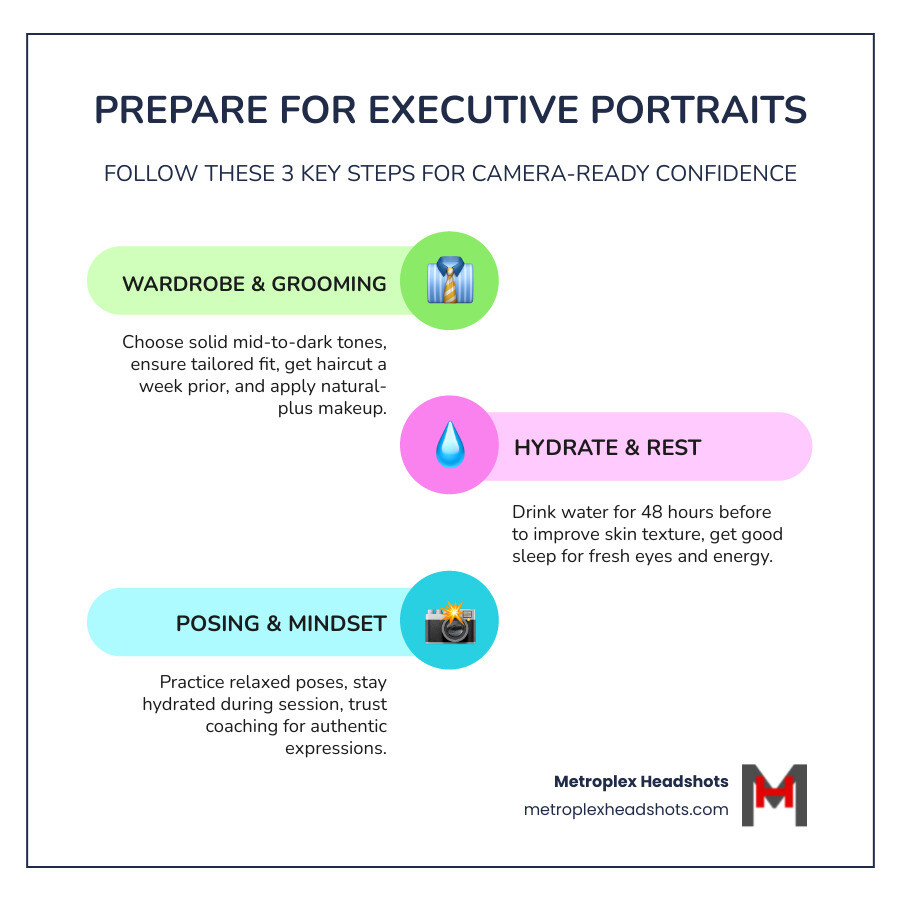 PREPARE FOR EXECUTIVE PORTRAITS

FOLLOW THESE 3 KEY STEPS FOR CAMERA-READY CONFIDENCE

WARDROBE & GROOMING

Choose solid mid-to-dark tones, ensure tailored fit, get haircut a week prior, and apply natural-plus makeup.

HYDRATE & REST

Drink water for 48 hours before to improve skin texture, get good sleep for fresh eyes and energy.

POSING & MINDSET

Practice relaxed poses, stay hydrated during session, trust coaching for authentic expressions.

Metroplex Headshots
metroplexheadshots.com

M